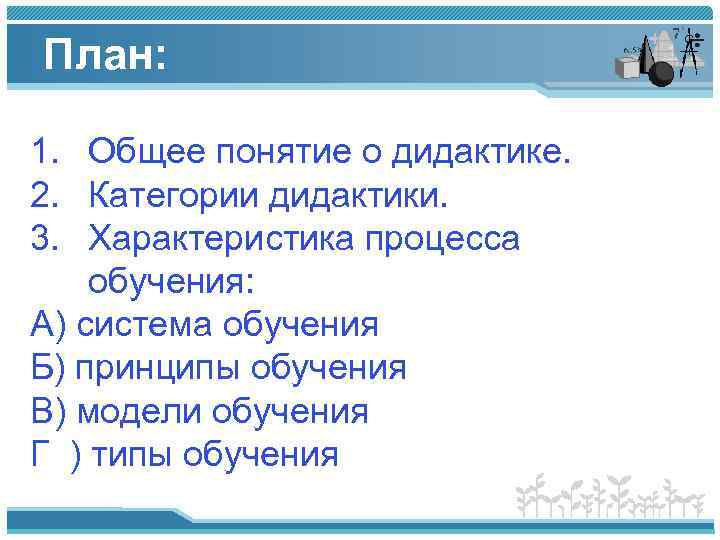 План:

1. Общее понятие о дидактике.
2. Категории дидактики.
3. Характеристика процесса обучения:
А) система обучения
Б) принципы обучения
В) модели обучения
Г ) типы обучения